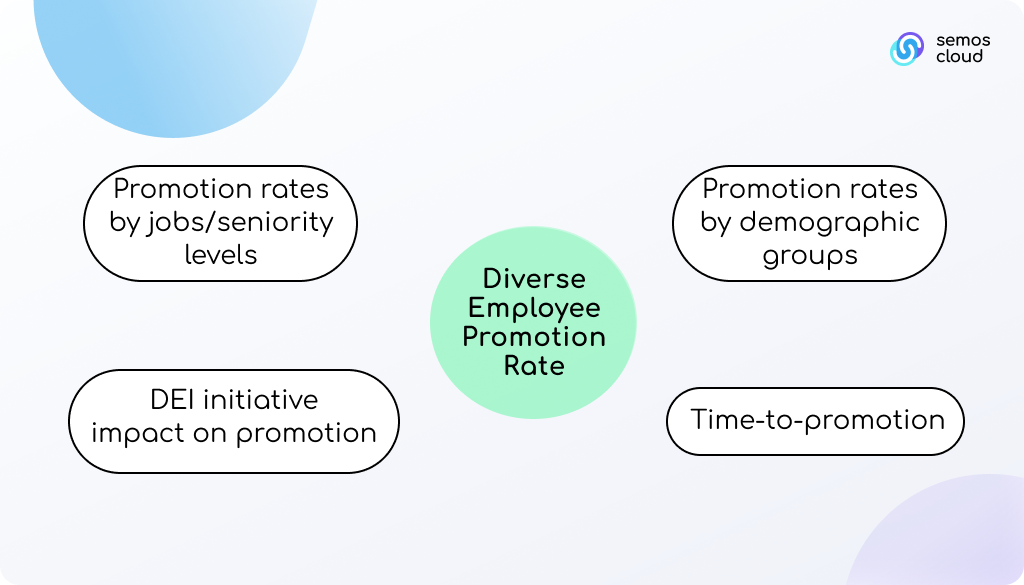 semos cloud

Promotion rates by jobs/seniority levels

Promotion rates by demographic groups

Diverse Employee Promotion Rate

DEI initiative impact on promotion

Time-to-promotion